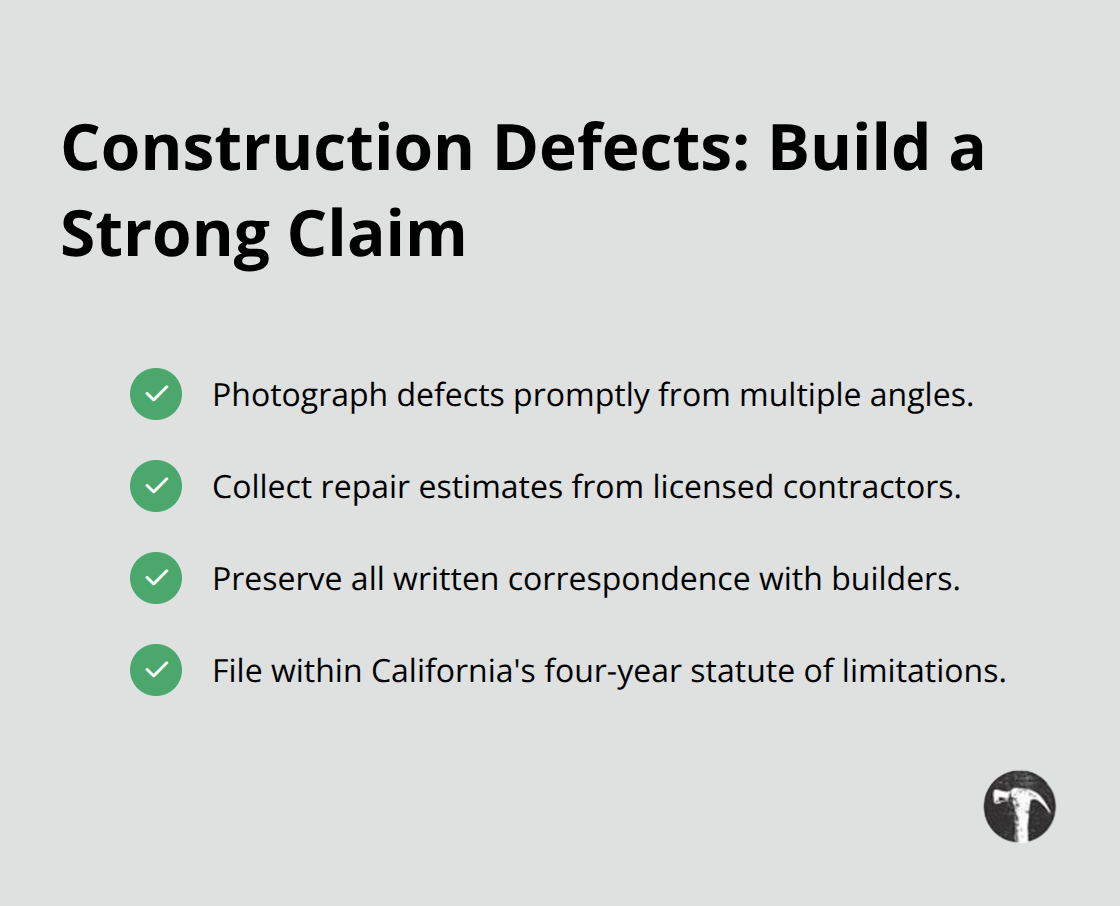 Construction Defects: Build a Strong Claim

Photograph defects promptly from multiple angles.

Collect repair estimates from licensed contractors.

Preserve all written correspondence with builders.

File within California's four-year statute of limitations.